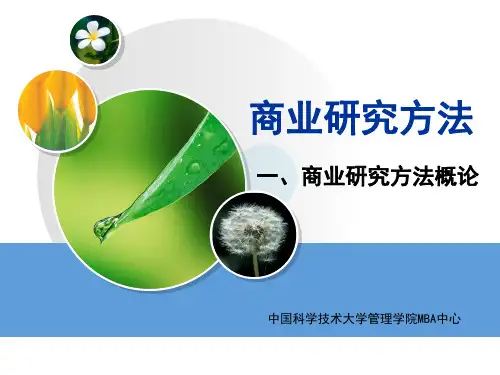 商业研究方法

一、商业研究方法概论

中国科学技术大学管理学院MBA中心